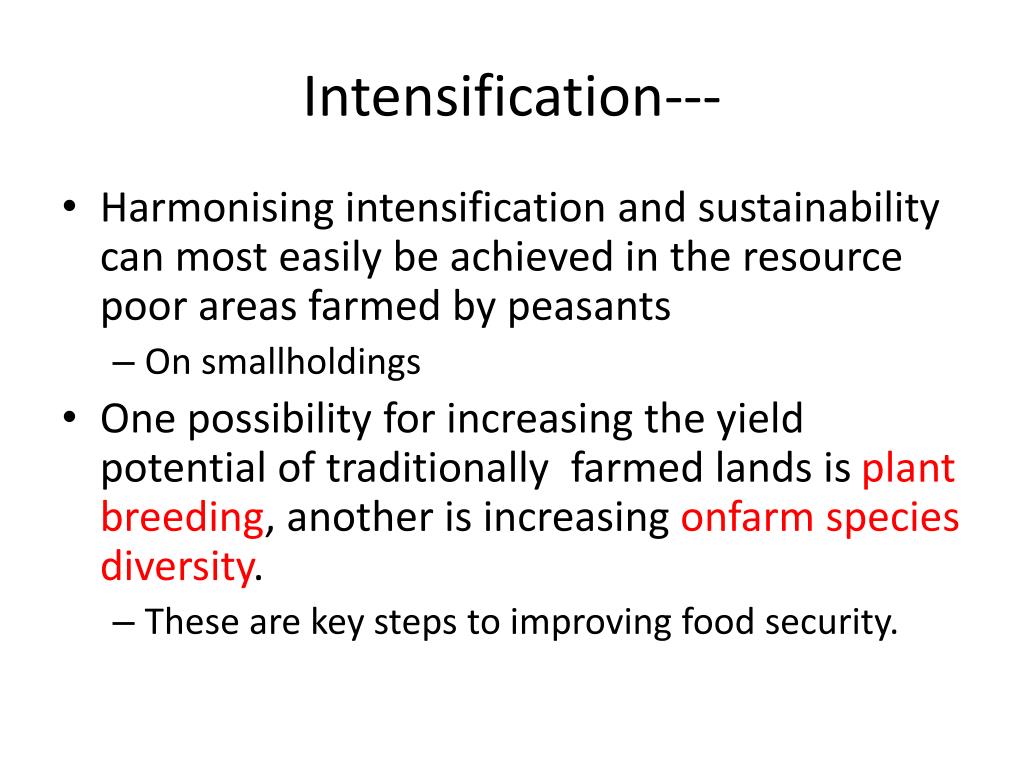 Intensification---

• Harmonising intensification and sustainability can most easily be achieved in the resource poor areas farmed by peasants
– On smallholdings
• One possibility for increasing the yield potential of traditionally farmed lands is plant breeding, another is increasing onfarm species diversity.
– These are key steps to improving food security.